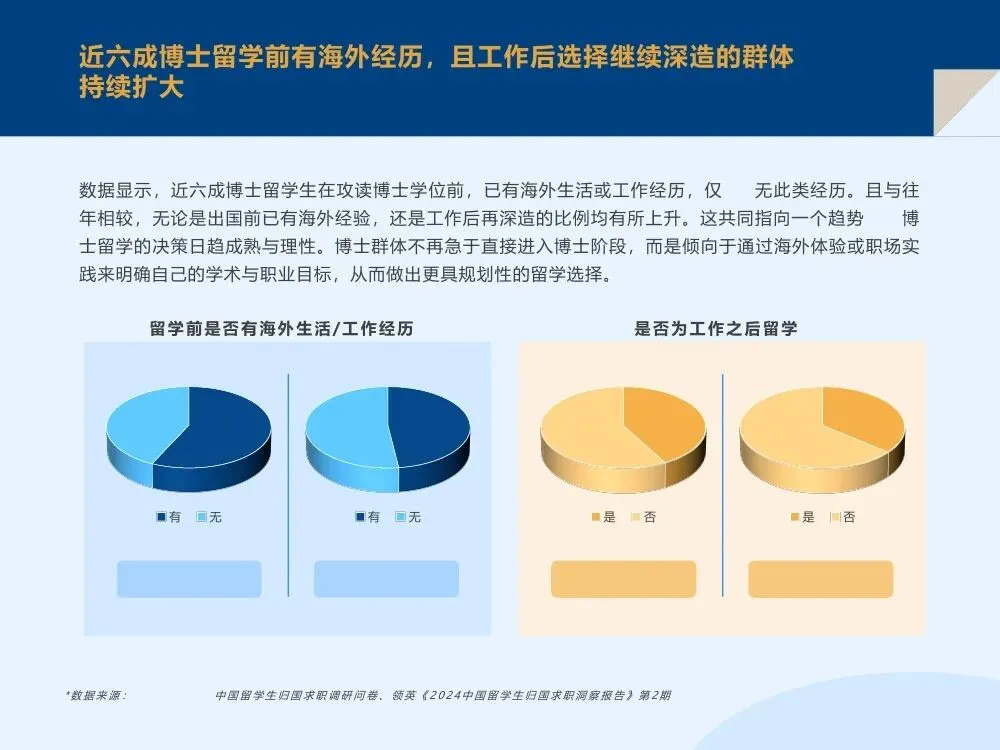 近六成博士留学前有海外经历，且工作后选择继续深造的群体持续扩大

数据显示，近六成博士留学生在攻读博士学位前，已有海外生活或工作经历，仅 无此类经历。且与往年相较，无论是出国前已有海外经验，还是工作后再深造的比例均有所上升。这共同指向一个趋势 博士留学的决策日趋成熟与理性。博士群体不再急于直接进入博士阶段，而是倾向于通过海外体验或职场实践来明确自己的学术与职业目标，从而做出更具规划性的留学选择。

留学前是否有海外生活/工作经历

有 无

有 无

是否为工作之后留学

是 否

是 否

*数据来源： 中国留学生归国求职调研问卷、领英《2024中国留学生归国求职洞察报告》第2期